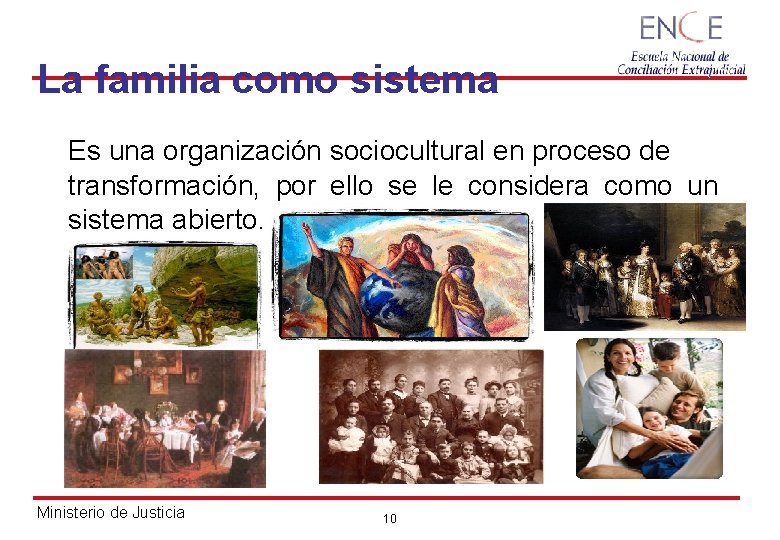 ENCE
Escuela Nacional de Conciliación Extrajudicial

La familia como sistema

Es una organización sociocultural en proceso de transformación, por ello se le considera como un sistema abierto.

Ministerio de Justicia

10